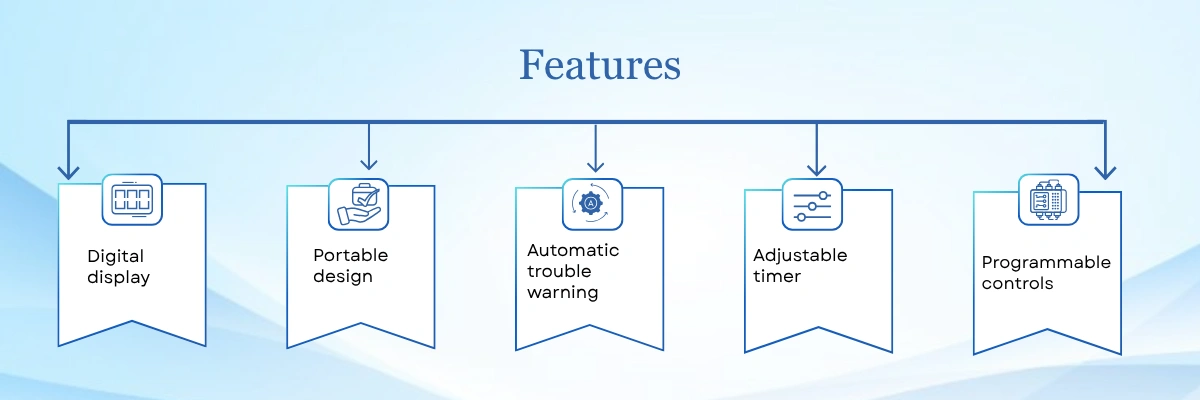 Features

Digital display

Portable design

Automatic trouble warning

Adjustable timer

Programmable controls